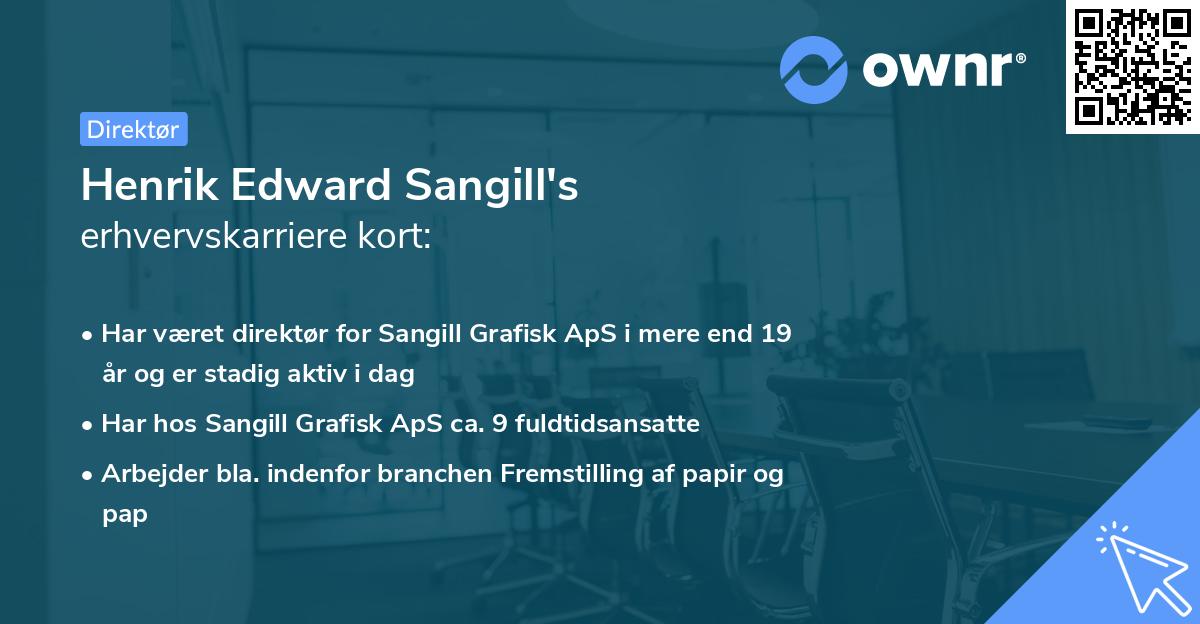 ownr®

Direktør

Henrik Edward Sangill's
erhvervskarriere kort:

• Har været direktør for Sangill Grafisk ApS i mere end 19 år og er stadig aktiv i dag
• Har hos Sangill Grafisk ApS ca. 9 fuldtidsansatte
• Arbejder bla. indenfor branchen Fremstilling af papir og pap